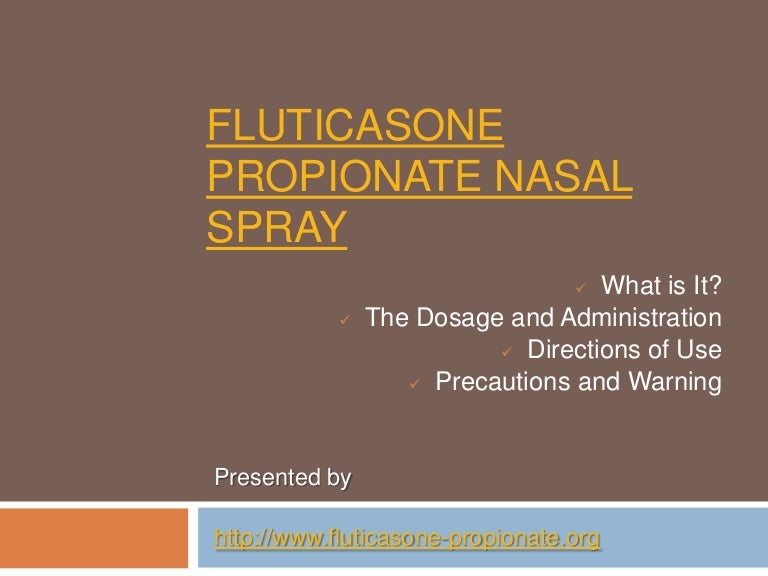 FLUTICASONE PROPIONATE NASAL SPRAY

✓ What is It?
✓ The Dosage and Administration
✓ Directions of Use
✓ Precautions and Warning

Presented by

http://www.fluticasone-propionate.org